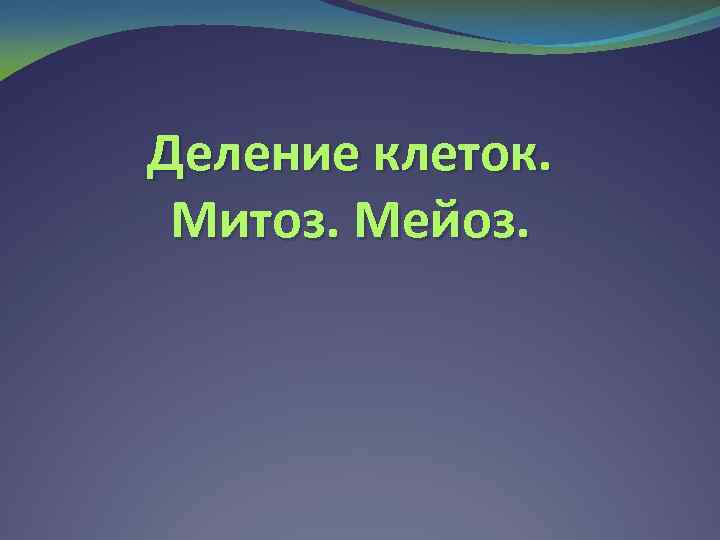 Деление клеток. Митоз. Мейоз.